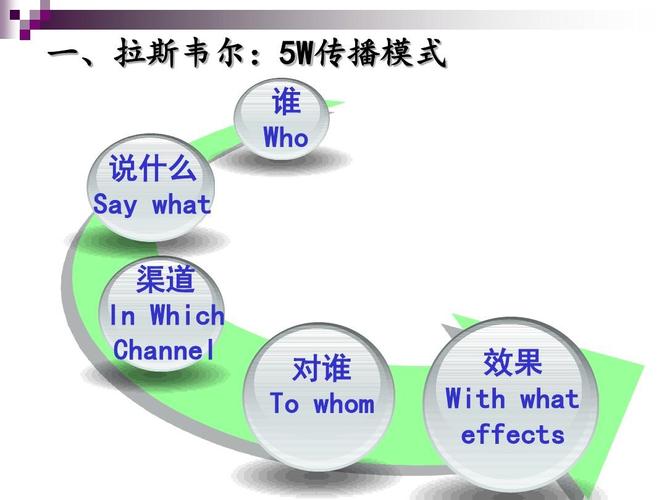 一、拉斯韦尔：5W传播模式

谁
Who

说什么
Say what

渠道
In Which Channel

对谁
To whom

效果
With what effects